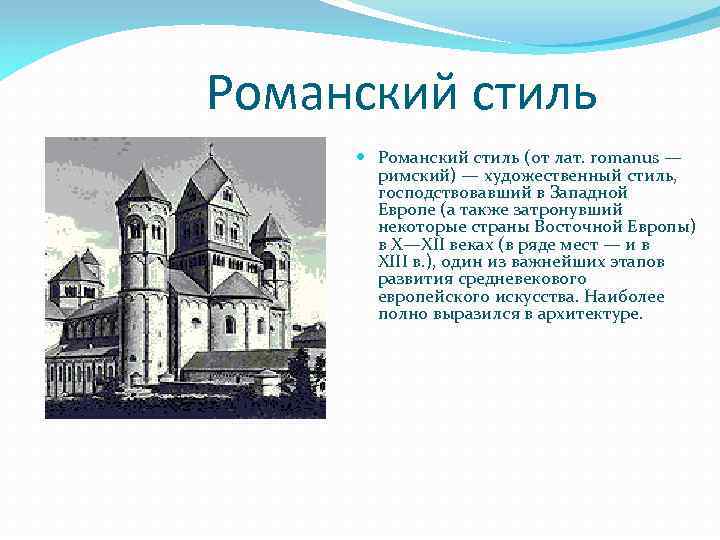 Романский стиль

Романский стиль (от лат. romanus — римский) — художественный стиль, господствовавший в Западной Европе (а также затронувший некоторые страны Восточной Европы) в X—XII веках (в ряде мест — и в XIII в.), один из важнейших этапов развития средневекового европейского искусства. Наиболее полно выразился в архитектуре.